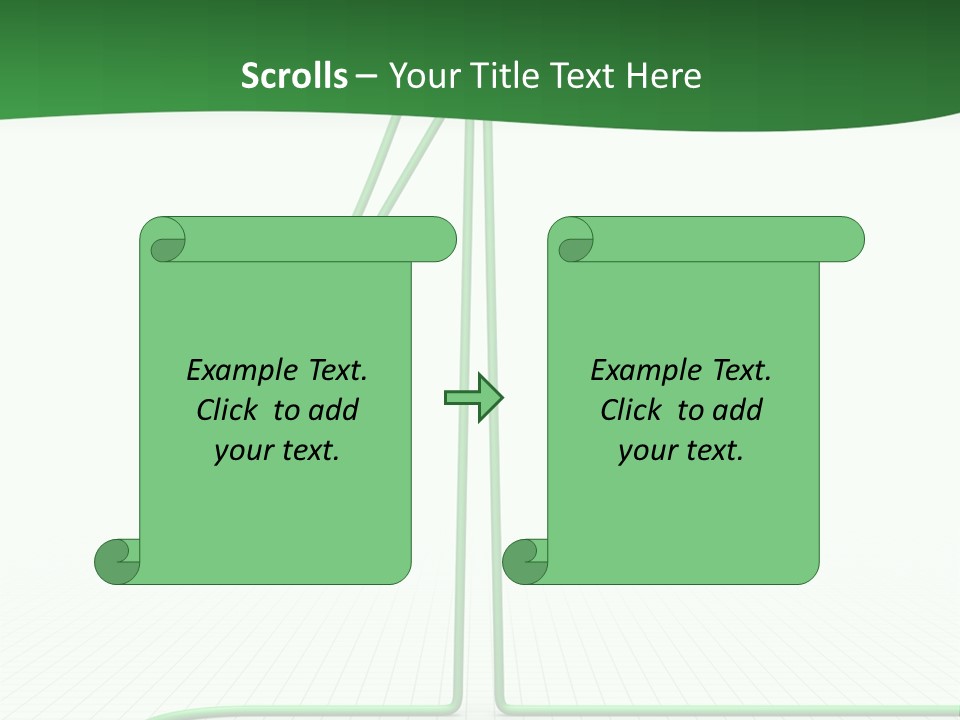 Scrolls – Your Title Text Here

Example Text. Click to add your text.

Example Text. Click to add your text.